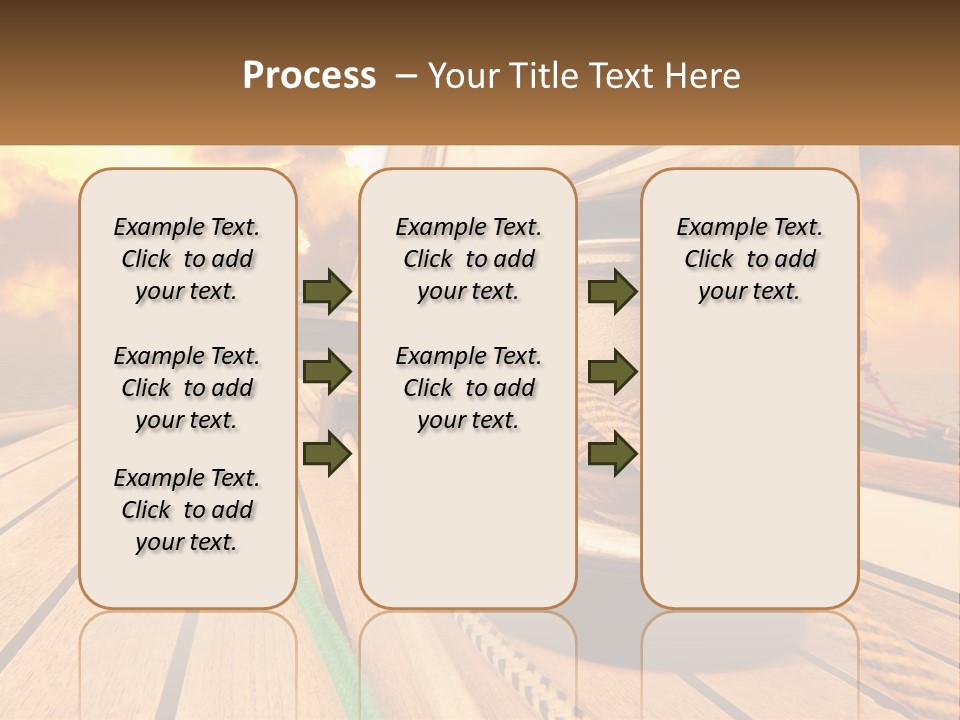 Process – Your Title Text Here

Example Text. Click to add your text.

Example Text. Click to add your text.

Example Text. Click to add your text.

Example Text. Click to add your text.

Example Text. Click to add your text.

Example Text. Click to add your text.